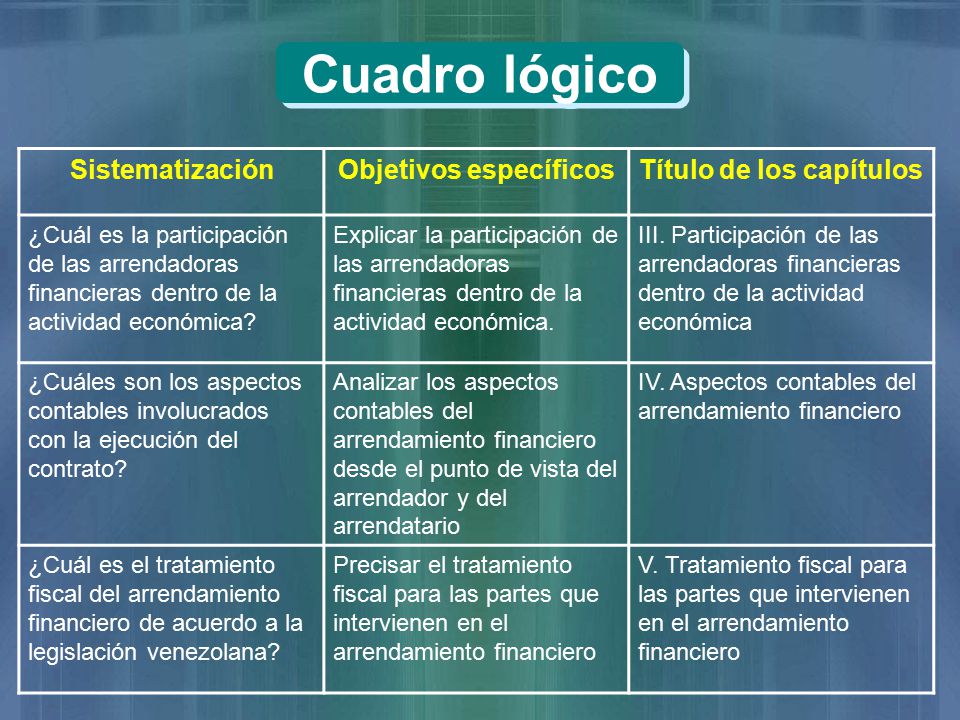 Cuadro lógico

| Sistematización | Objetivos específicos | Título de los capítulos |
|---|---|---|
| ¿Cuál es la participación de las arrendadoras financieras dentro de la actividad económica? | Explicar la participación de las arrendadoras financieras dentro de la actividad económica. | III. Participación de las arrendadoras financieras dentro de la actividad económica |
| ¿Cuáles son los aspectos contables involucrados con la ejecución del contrato? | Analizar los aspectos contables del arrendamiento financiero desde el punto de vista del arrendador y del arrendatario | IV. Aspectos contables del arrendamiento financiero |
| ¿Cuál es el tratamiento fiscal del arrendamiento financiero de acuerdo a la legislación venezolana? | Precisar el tratamiento fiscal para las partes que intervienen en el arrendamiento financiero | V. Tratamiento fiscal para las partes que intervienen en el arrendamiento financiero |